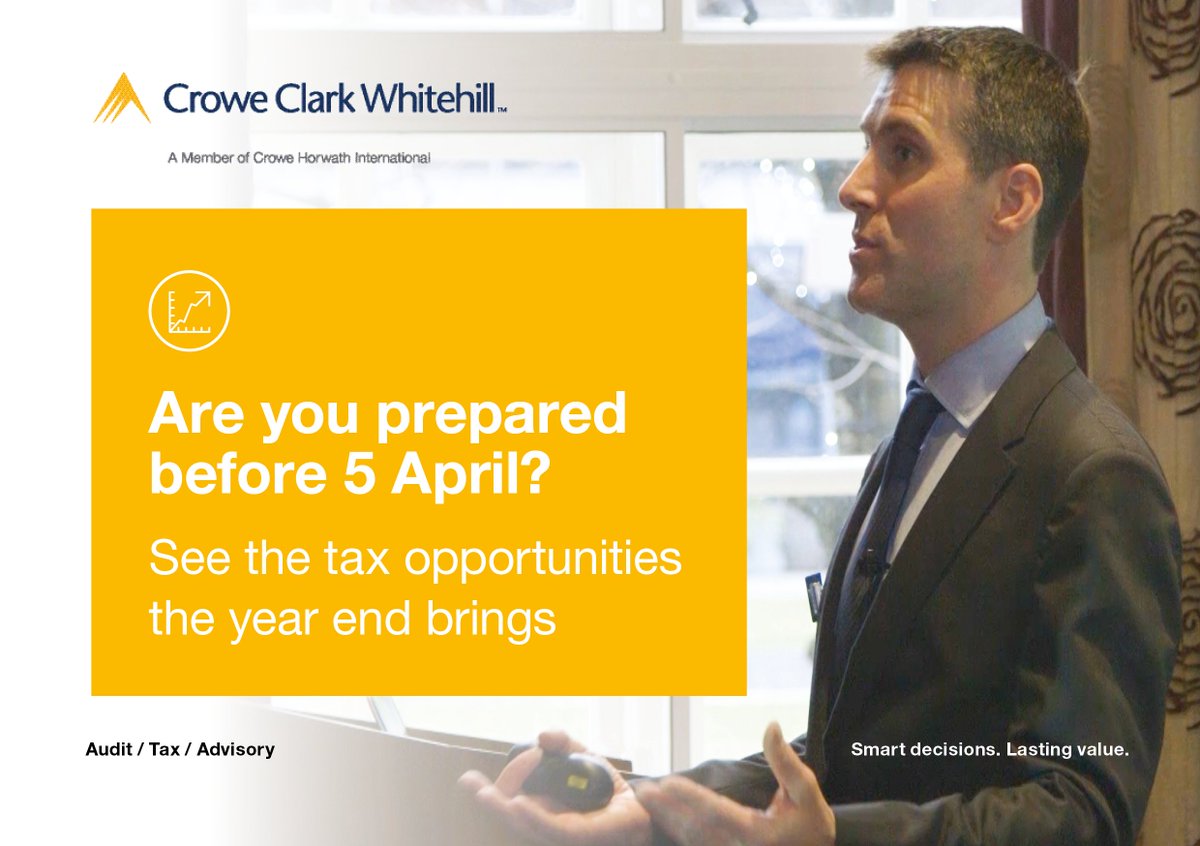 Crowe Clark Whitehill™

A Member of Crowe Horwath International

Are you prepared before 5 April?

See the tax opportunities the year end brings

Audit / Tax / Advisory

Smart decisions. Lasting value.